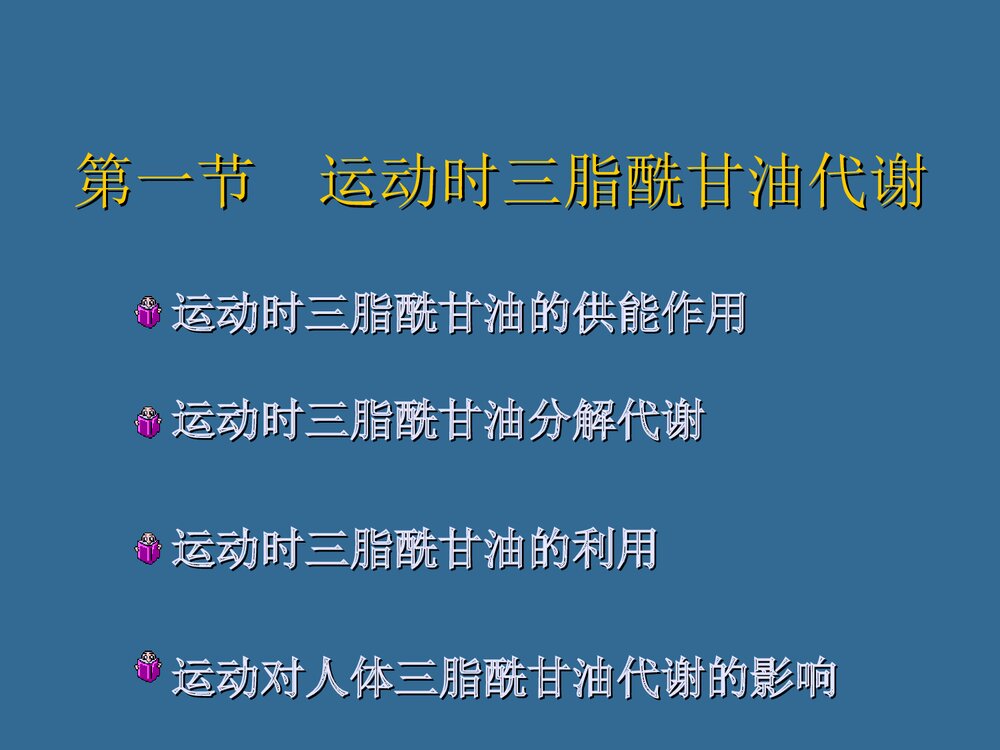 第一节　运动时三脂酰甘油代谢

运动时三脂酰甘油的供能作用

运动时三脂酰甘油分解代谢

运动时三脂酰甘油的利用

运动对人体三脂酰甘油代谢的影响